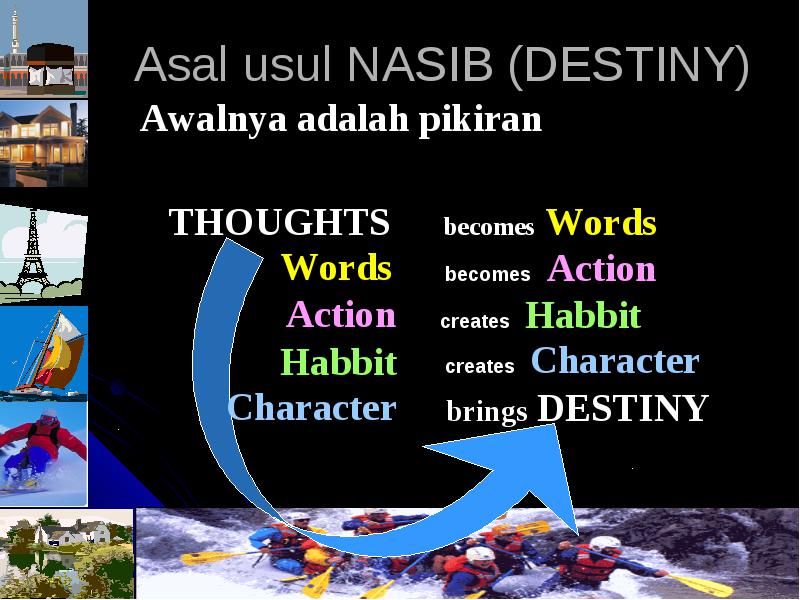 Asal usul NASIB (DESTINY)

Awalnya adalah pikiran

THOUGHTS becomes Words
Words becomes Action
Action creates Habbit
Habbit creates Character
Character brings DESTINY